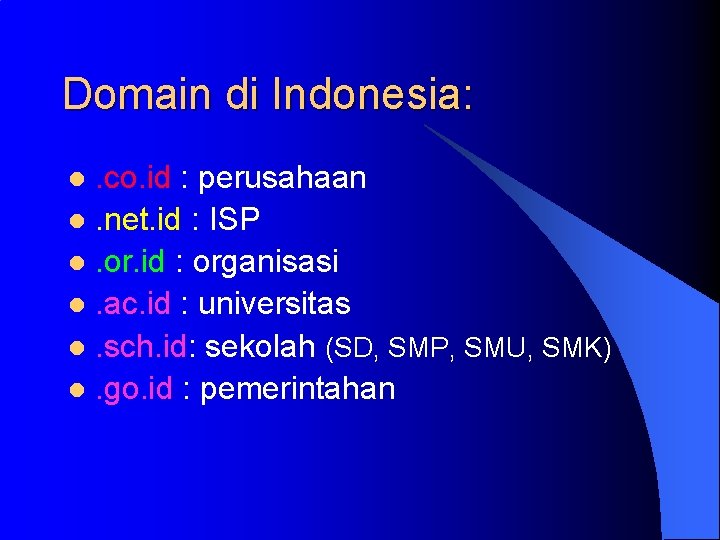 Domain di Indonesia:

- .co.id : perusahaan
- .net.id : ISP
- .or.id : organisasi
- .ac.id : universitas
- .sch.id: sekolah (SD, SMP, SMU, SMK)
- .go.id : pemerintahan